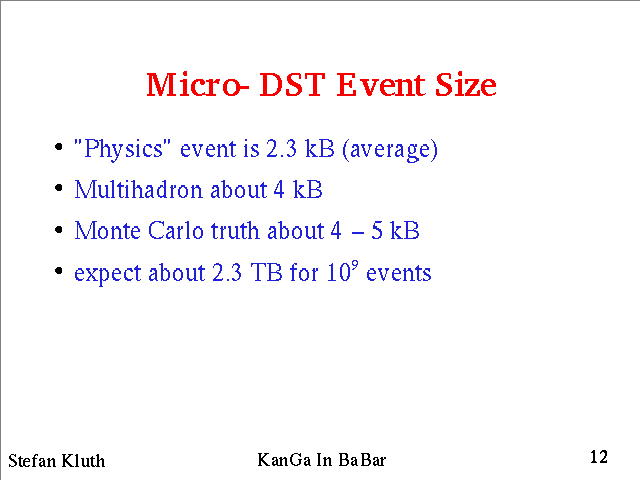 Micro- DST Event Size

• "Physics" event is 2.3 kB (average)

• Multihadron about 4 kB

• Monte Carlo truth about 4 – 5 kB

• expect about 2.3 TB for $10^9$ events

Stefan Kluth

KanGa In BaBar

12